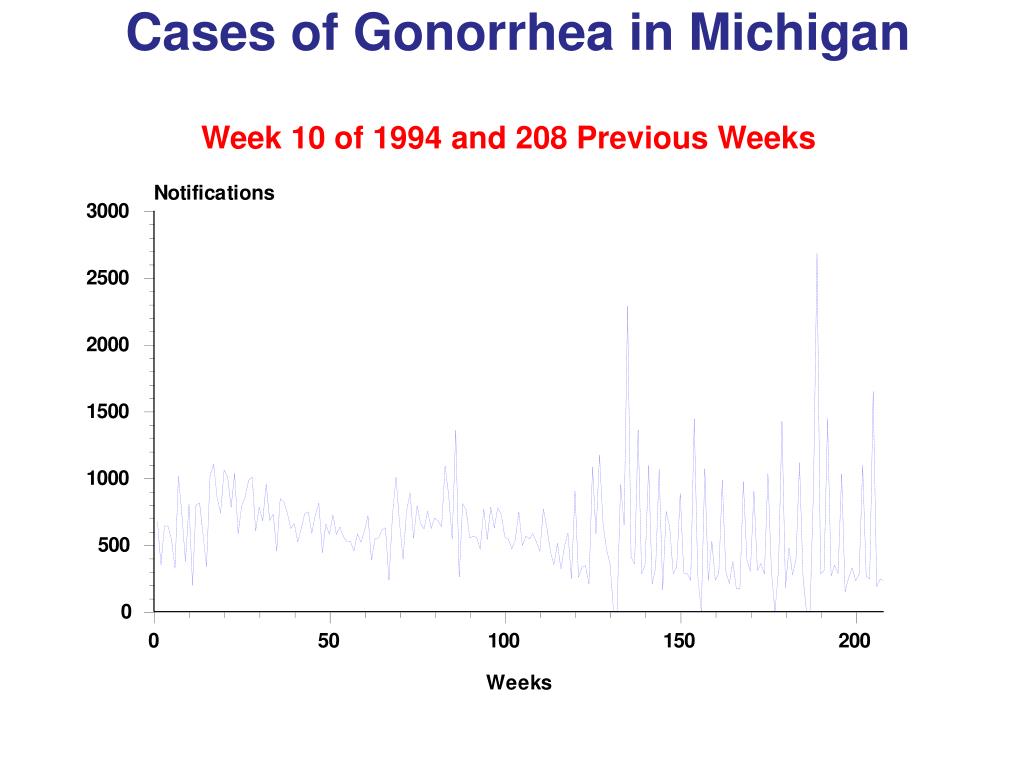 Cases of Gonorrhea in Michigan

Week 10 of 1994 and 208 Previous Weeks

Notifications

3000
2500
2000
1500
1000
500
0

0
50
100
150
200

Weeks